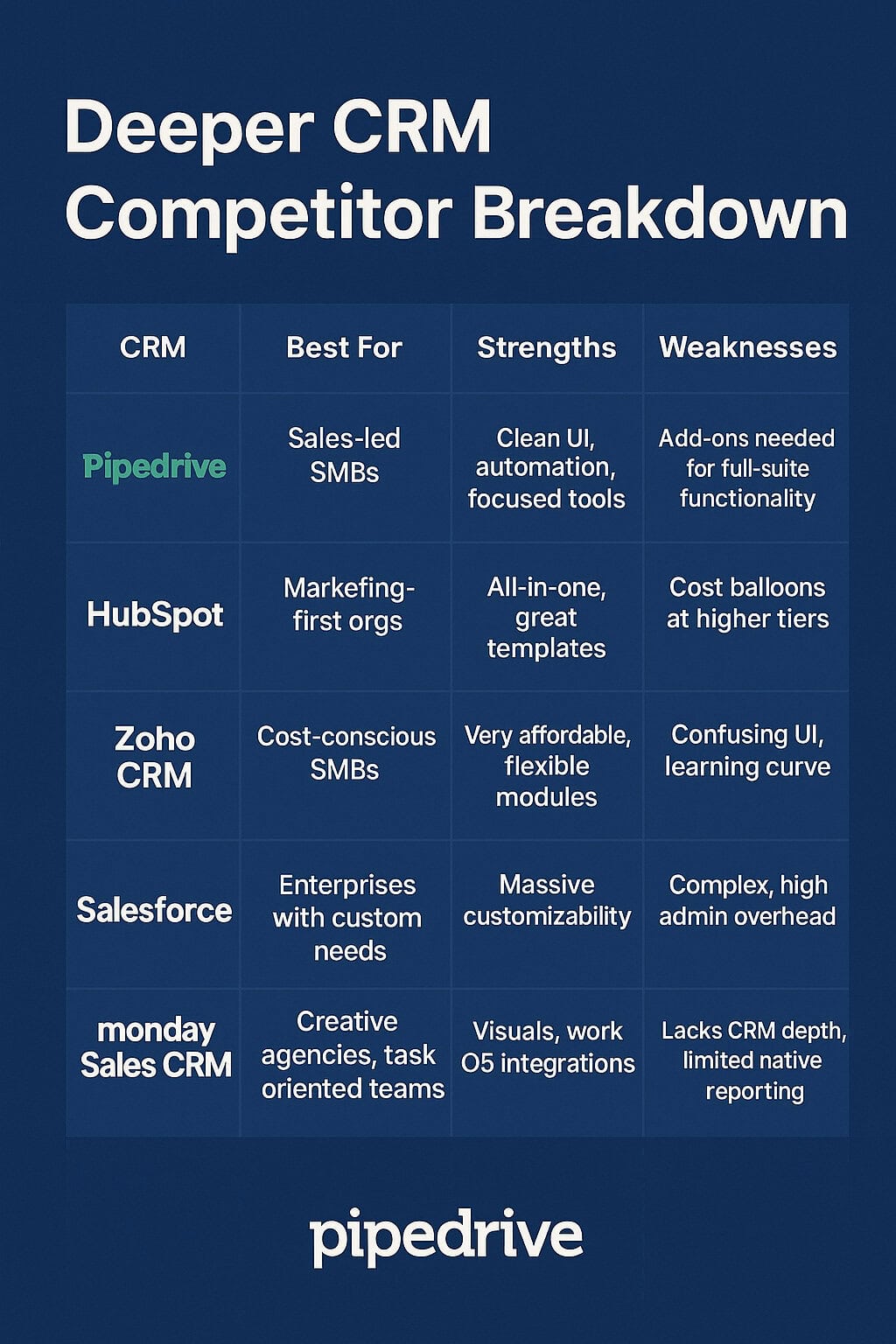 Deeper CRM Competitor Breakdown

| CRM | Best For | Strengths | Weaknesses |
|---|---|---|---|
| Pipedrive | Sales-led SMBs | Clean UI, automation, focused tools | Add-ons needed for full-suite functionality |
| HubSpot | Markefing-first orgs | All-in-one, great templates | Cost balloons at higher tiers |
| Zoho CRM | Cost-conscious SMBs | Very affordable, flexible modules | Confusing UI, learning curve |
| Salesforce | Enterprises with custom needs | Massive customizability | Complex, high admin overhead |
| monday Sales CRM | Creative agencies, task oriented teams | Visuals, work O5 integrations | Lacks CRM depth, limited native reporting |

pipedrive